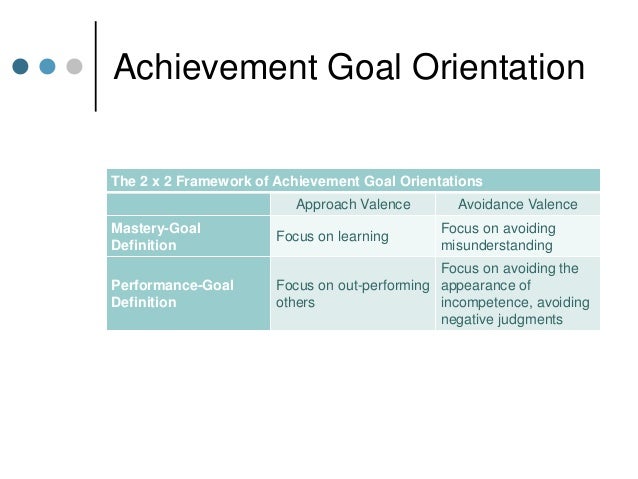 Achievement Goal Orientation

The 2 x 2 Framework of Achievement Goal Orientations

| | Approach Valence | Avoidance Valence |
|---|---|---|
| Mastery-Goal Definition | Focus on learning | Focus on avoiding misunderstanding |
| Performance-Goal Definition | Focus on out-performing others | Focus on avoiding the appearance of incompetence, avoiding negative judgments |